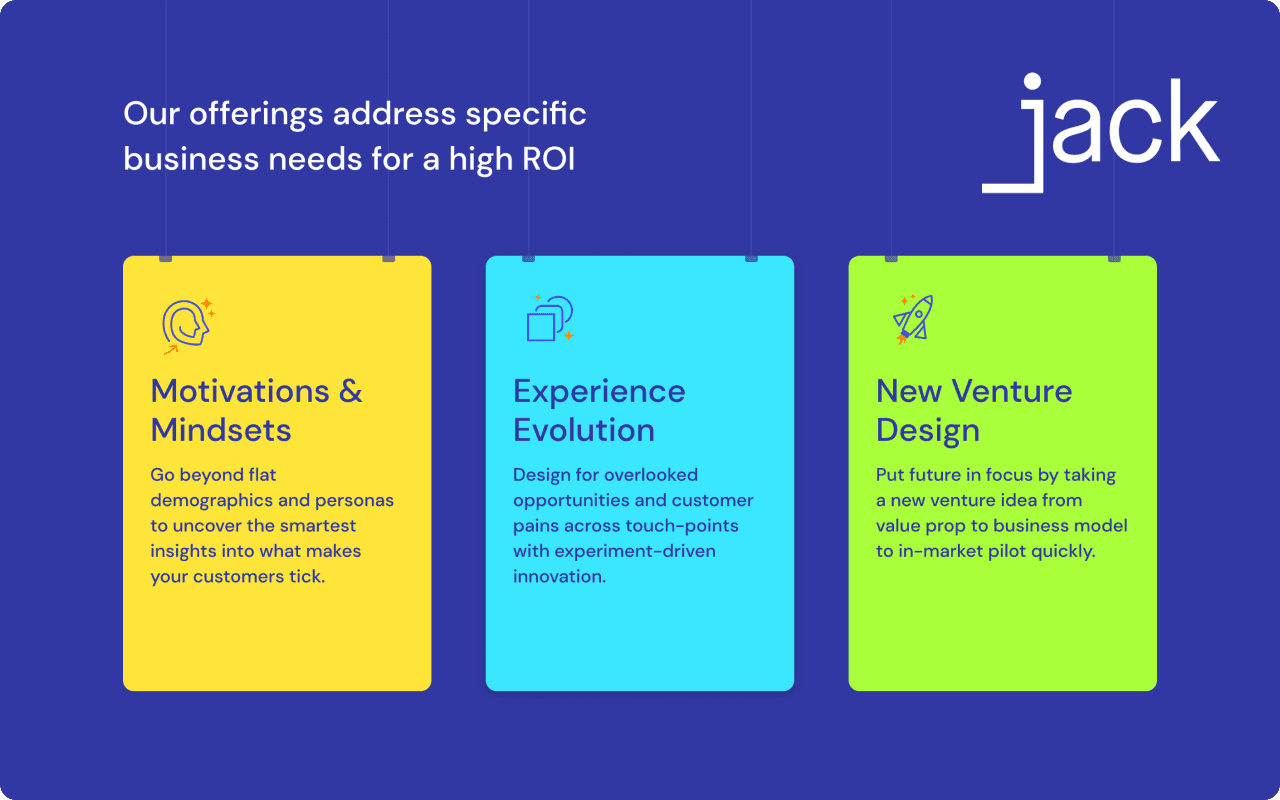 Our offerings address specific business needs for a high ROI

jack

Motivations & Mindsets

Go beyond flat demographics and personas to uncover the smartest insights into what makes your customers tick.

Experience Evolution

Design for overlooked opportunities and customer pains across touch-points with experiment-driven innovation.

New Venture Design

Put future in focus by taking a new venture idea from value prop to business model to in-market pilot quickly.